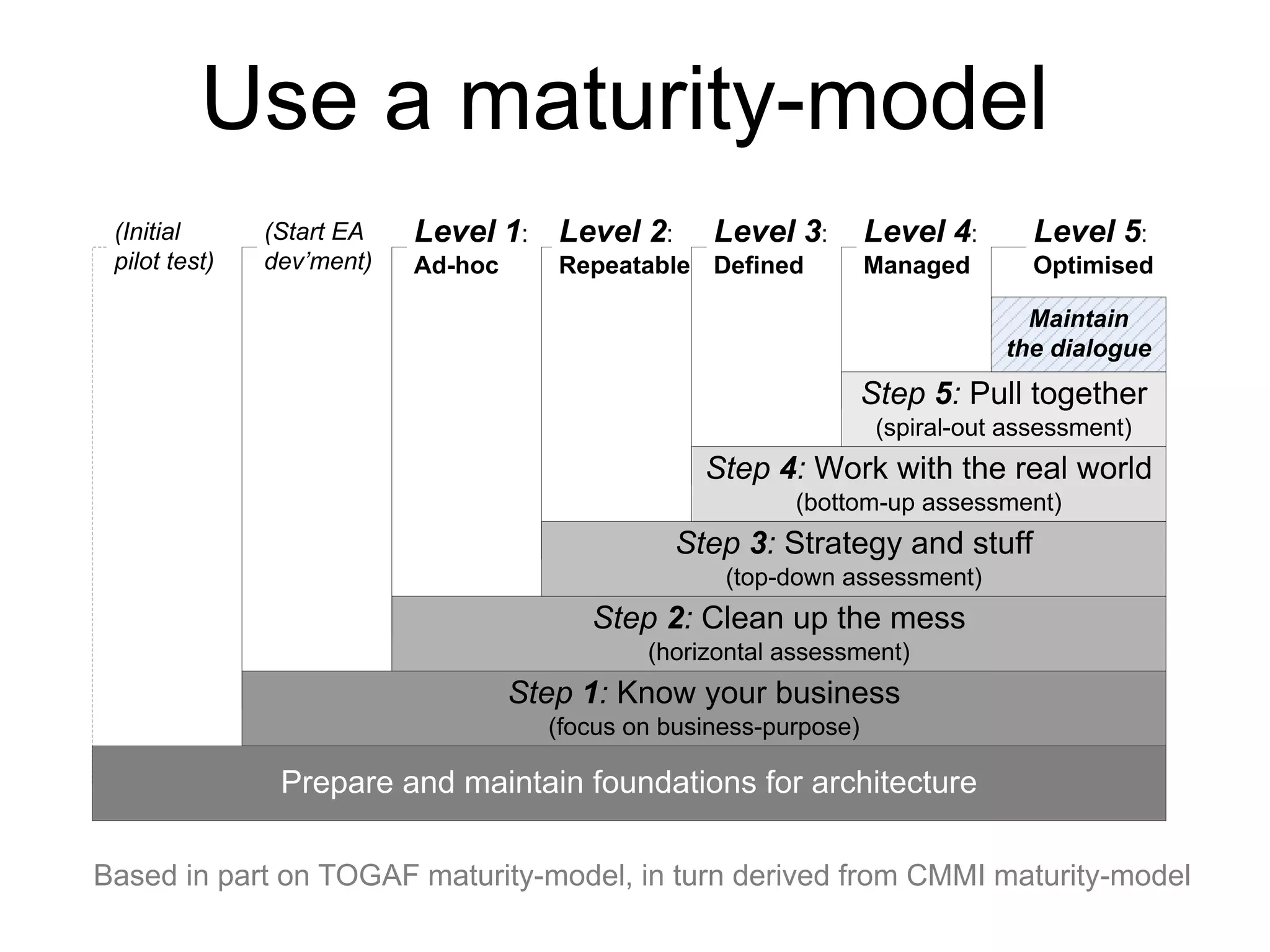 Use a maturity-model

(Initial pilot test)

(Start EA dev'ment)

Level 1: Ad-hoc

Level 2: Repeatable

Level 3: Defined

Level 4: Managed

Level 5: Optimised

Maintain the dialogue

Step 5: Pull together
(spiral-out assessment)

Step 4: Work with the real world
(bottom-up assessment)

Step 3: Strategy and stuff
(top-down assessment)

Step 2: Clean up the mess
(horizontal assessment)

Step 1: Know your business
(focus on business-purpose)

Prepare and maintain foundations for architecture

Based in part on TOGAF maturity-model, in turn derived from CMMI maturity-model